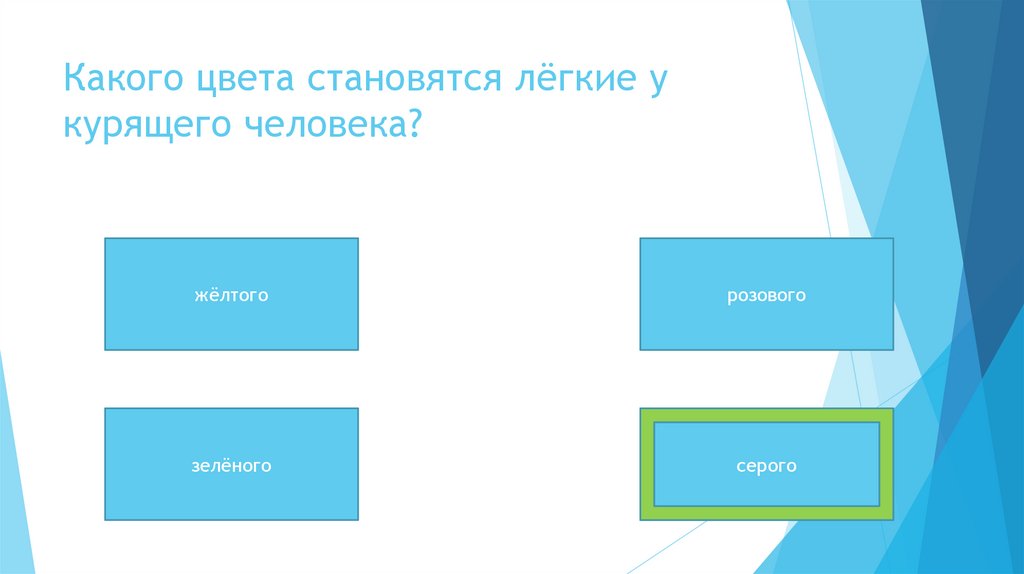 Какого цвета становятся лёгкие у курящего человека?

жёлтого

розового

зелёного

серого